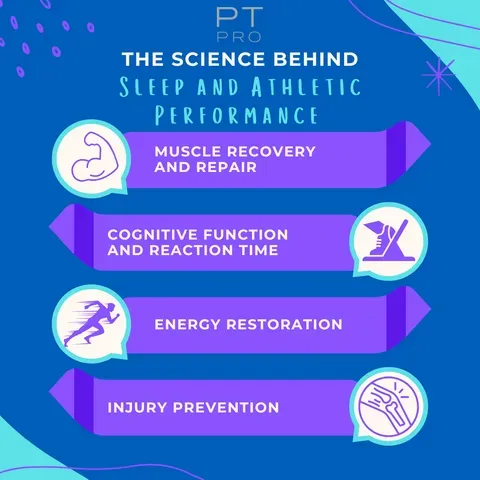 PT
PRO

THE SCIENCE BEHIND
SLEEP AND ATHLETIC PERFORMANCE

MUSCLE RECOVERY AND REPAIR

COGNITIVE FUNCTION AND REACTION TIME

ENERGY RESTORATION

INJURY PREVENTION